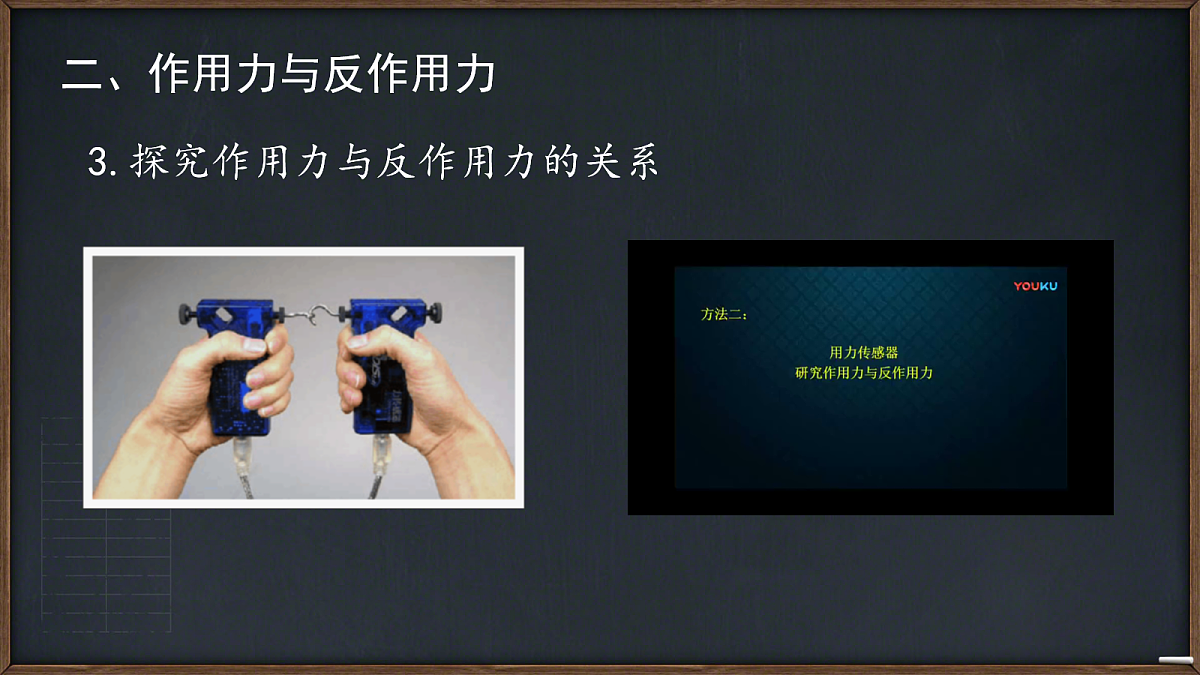 二、作用力与反作用力

3. 探究作用力与反作用力的关系

YOUKU

方法二：

用力传感器
研究作用力与反作用力